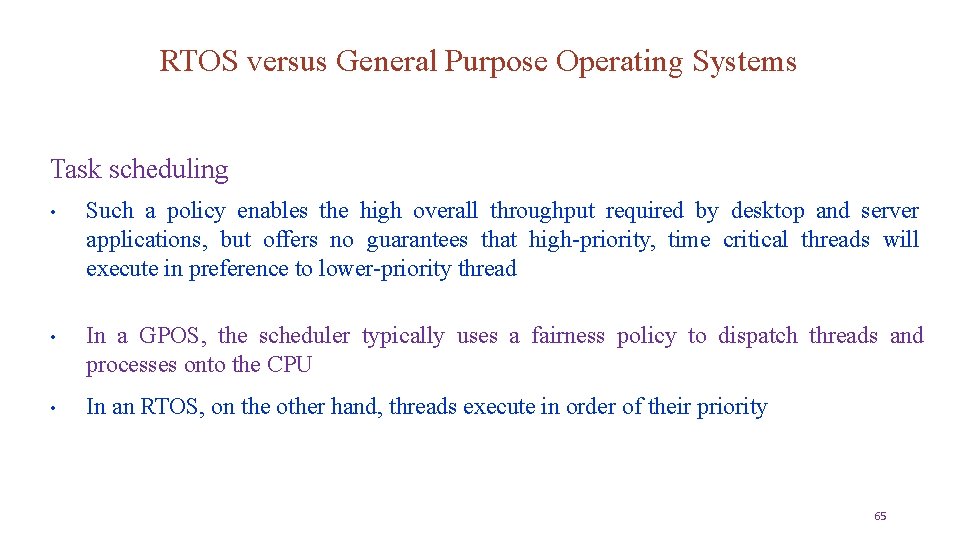 RTOS versus General Purpose Operating Systems

Task scheduling

• Such a policy enables the high overall throughput required by desktop and server applications, but offers no guarantees that high-priority, time critical threads will execute in preference to lower-priority thread

• In a GPOS, the scheduler typically uses a fairness policy to dispatch threads and processes onto the CPU

• In an RTOS, on the other hand, threads execute in order of their priority

65